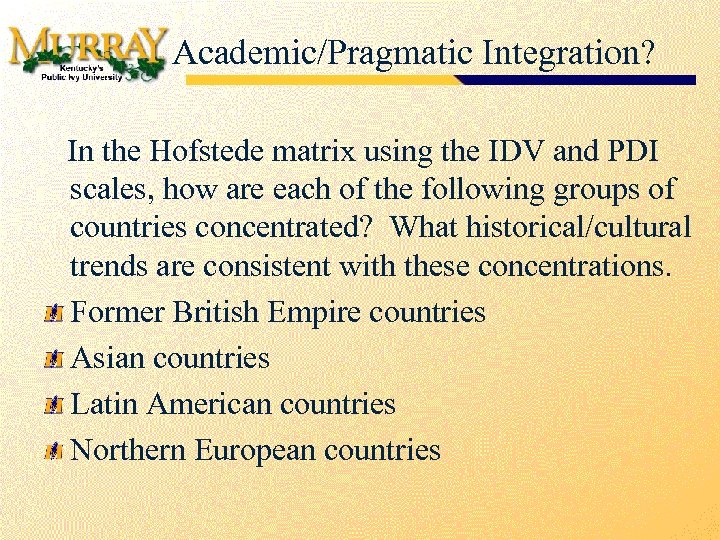 MURRAY
Kentucky's Public Ivy University

Academic/Pragmatic Integration?

In the Hofstede matrix using the IDV and PDI scales, how are each of the following groups of countries concentrated? What historical/cultural trends are consistent with these concentrations.

Former British Empire countries

Asian countries

Latin American countries

Northern European countries